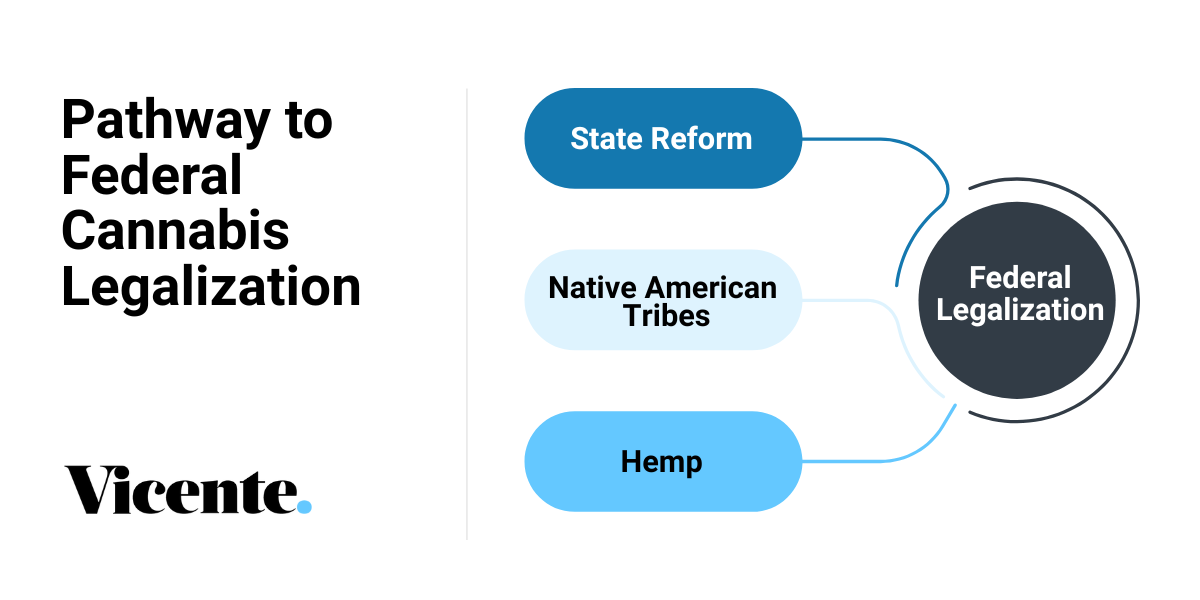 Pathway to Federal Cannabis Legalization

Vicente.

State Reform

Native American Tribes

Hemp

Federal Legalization